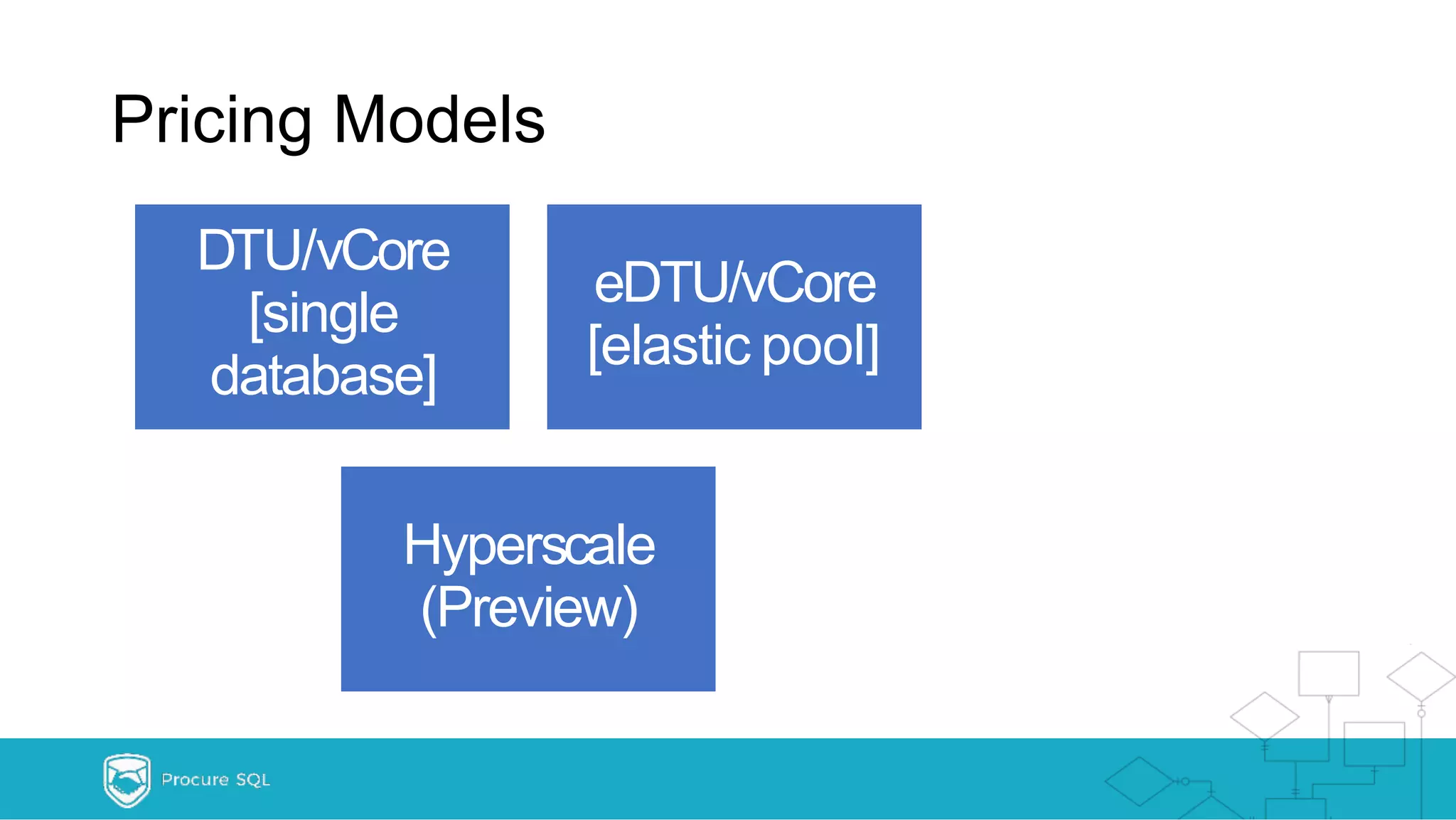 Pricing Models

DTU/vCore [single database]

eDTU/vCore [elastic pool]

Hyperscale (Preview)

Procure SQL